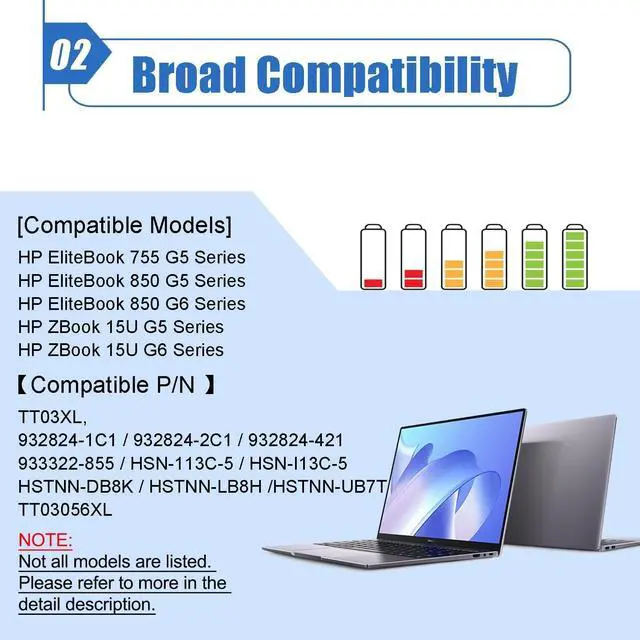 02 Broad Compatibility

[Compatible Models]
HP EliteBook 755 G5 Series
HP EliteBook 850 G5 Series
HP EliteBook 850 G6 Series
HP ZBook 15U G5 Series
HP ZBook 15U G6 Series

【Compatible P/N 】
TT03XL,
932824-1C1 / 932824-2C1 / 932824-421
933322-855 / HSN-113C-5 / HSN-I13C-5
HSTNN-DB8K / HSTNN-LB8H /HSTNN-UB7T
TT03056XL

NOTE:
Not all models are listed.
Please refer to more in the detail description.